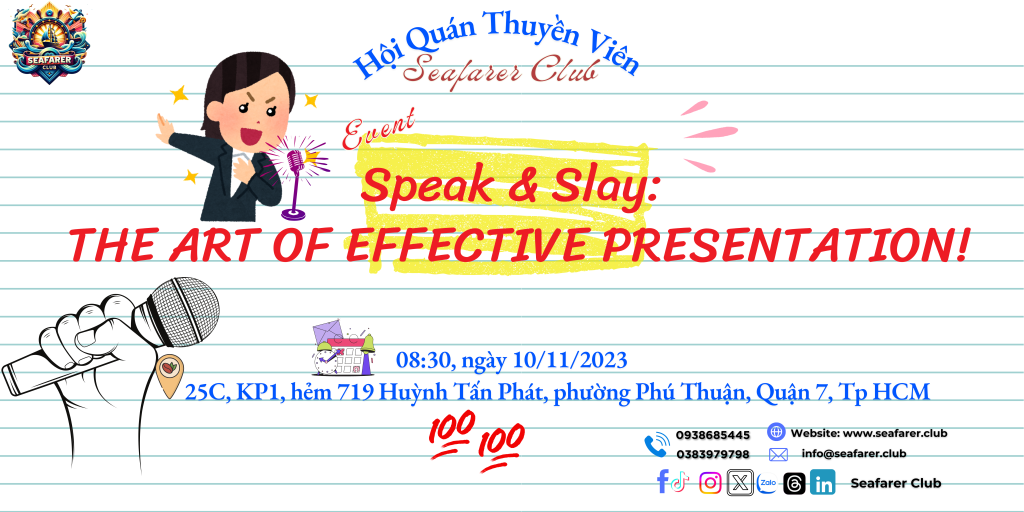 SEAFARER CLUB

Hội Quán Thuyền Viên
Seafarer Club

Event
Speak & Slay:
THE ART OF EFFECTIVE PRESENTATION!

08:30, ngày 10/11/2023
25C, KP1, hẻm 719 Huỳnh Tấn Phát, phường Phú Thuận, Quận 7, Tp HCM

100 100

0938685445
0383979798
Website: www.seafarer.club
info@seafarer.club
Zalo
Seafarer Club